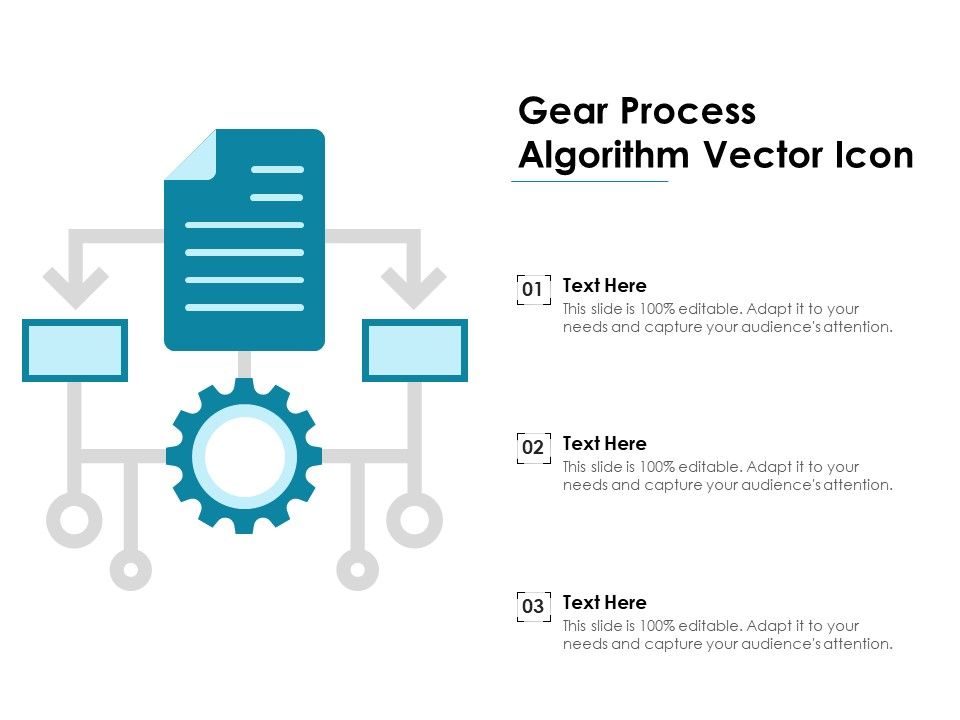 Gear Process Algorithm Vector Icon

01

Text Here

This slide is 100% editable. Adapt it to your needs and capture your audience's attention.

02

Text Here

This slide is 100% editable. Adapt it to your needs and capture your audience's attention.

03

Text Here

This slide is 100% editable. Adapt it to your needs and capture your audience's attention.